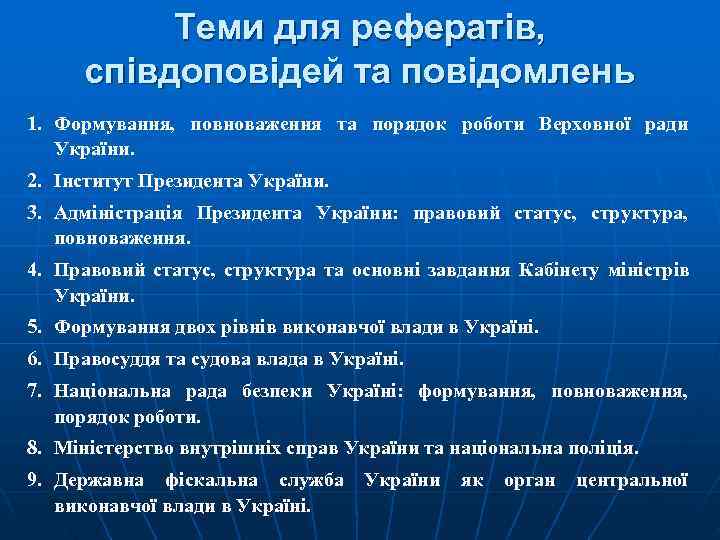 Теми для рефератів, співдоповідей та повідомлень

1. Формування, повноваження та порядок роботи Верховної ради України.
2. Інститут Президента України.
3. Адміністрація Президента України: правовий статус, структура, повноваження.
4. Правовий статус, структура та основні завдання Кабінету міністрів України.
5. Формування двох рівнів виконавчої влади в Україні.
6. Правосуддя та судова влада в Україні.
7. Національна рада безпеки Україні: формування, повноваження, порядок роботи.
8. Міністерство внутрішніх справ України та національна поліція.
9. Державна фіскальна служба України як орган центральної виконавчої влади в Україні.